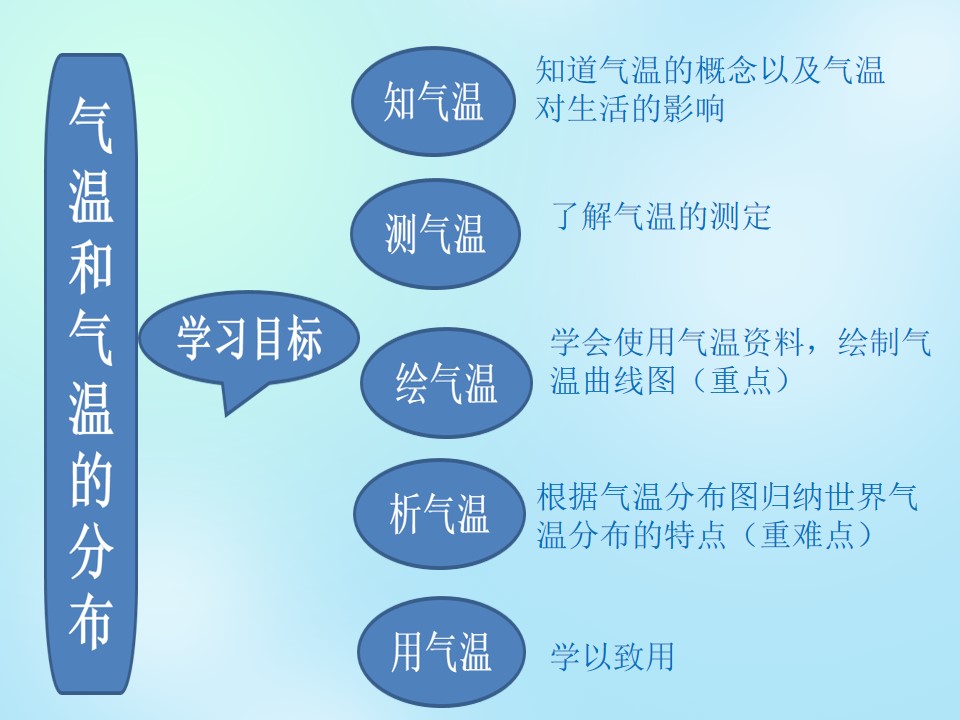 气温和气温的分布

学习目标

知气温
知道气温的概念以及气温对生活的影响

测气温
了解气温的测定

绘气温
学会使用气温资料，绘制气温曲线图（重点）

析气温
根据气温分布图归纳世界气温分布的特点（重难点）

用气温
学以致用